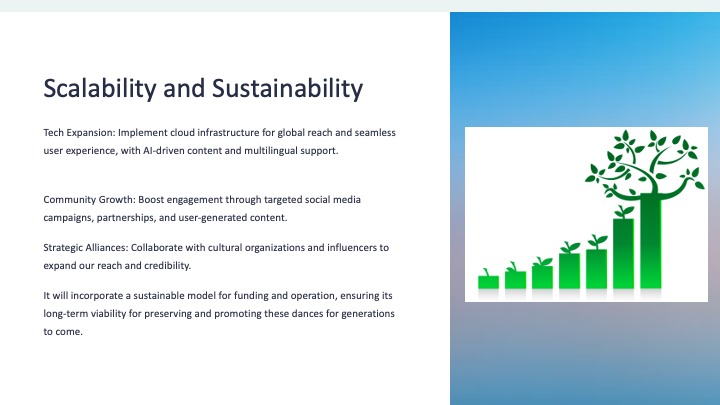 Scalability and Sustainability

Tech Expansion: Implement cloud infrastructure for global reach and seamless user experience, with AI-driven content and multilingual support.

Community Growth: Boost engagement through targeted social media campaigns, partnerships, and user-generated content.

Strategic Alliances: Collaborate with cultural organizations and influencers to expand our reach and credibility.

It will incorporate a sustainable model for funding and operation, ensuring its long-term viability for preserving and promoting these dances for generations to come.